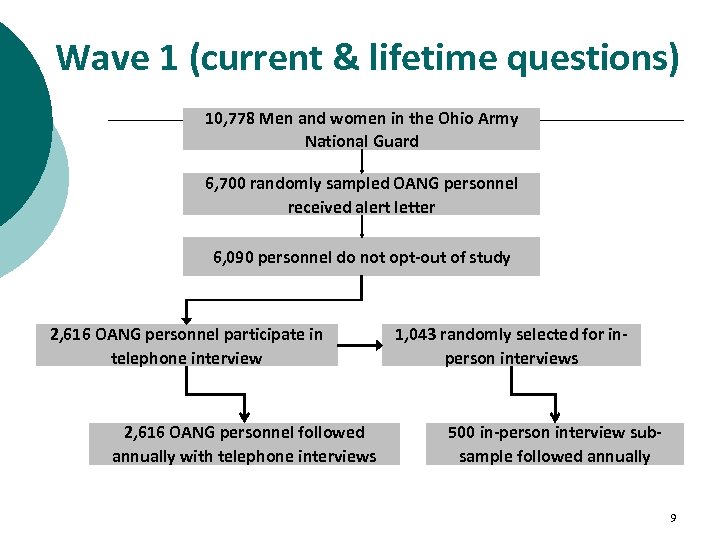 Wave 1 (current & lifetime questions)

10,778 Men and women in the Ohio Army National Guard

6,700 randomly sampled OANG personnel received alert letter

6,090 personnel do not opt-out of study

2,616 OANG personnel participate in telephone interview

1,043 randomly selected for in-person interviews

2,616 OANG personnel followed annually with telephone interviews

500 in-person interview sub-sample followed annually

9